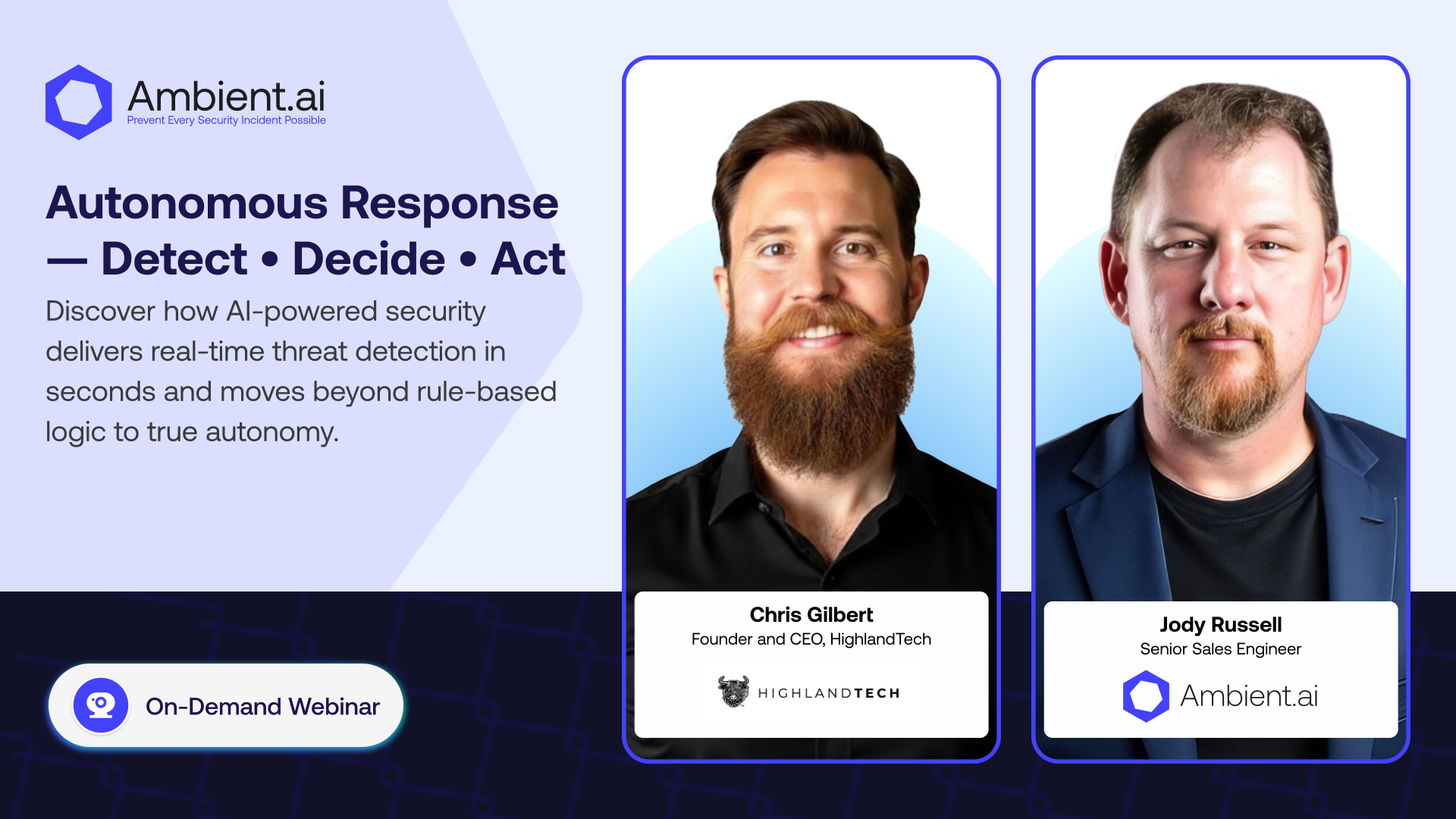 Ambient.ai
Prevent Every Security Incident Possible

Autonomous Response — Detect • Decide • Act

Discover how AI-powered security delivers real-time threat detection in seconds and moves beyond rule-based logic to true autonomy.

On-Demand Webinar

Chris Gilbert
Founder and CEO, HighlandTech
HIGHLANDTECH

Jody Russell
Senior Sales Engineer
Ambient.ai